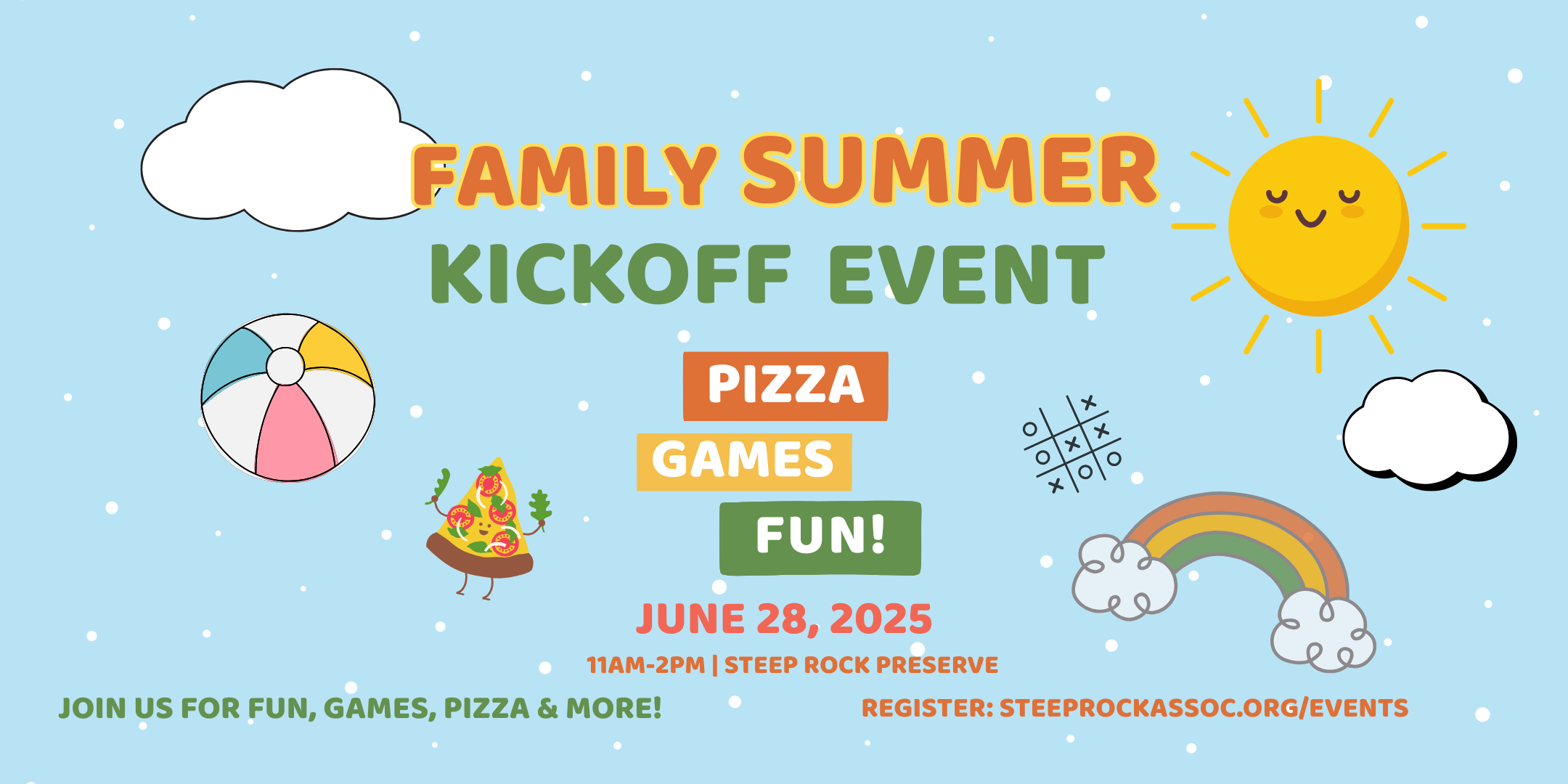 FAMILY SUMMER
KICKOFF EVENT

PIZZA
GAMES
FUN!

JUNE 28, 2025

11AM-2PM | STEEP ROCK PRESERVE

JOIN US FOR FUN, GAMES, PIZZA & MORE!

REGISTER: STEEPROCKASSOC.ORG/EVENTS